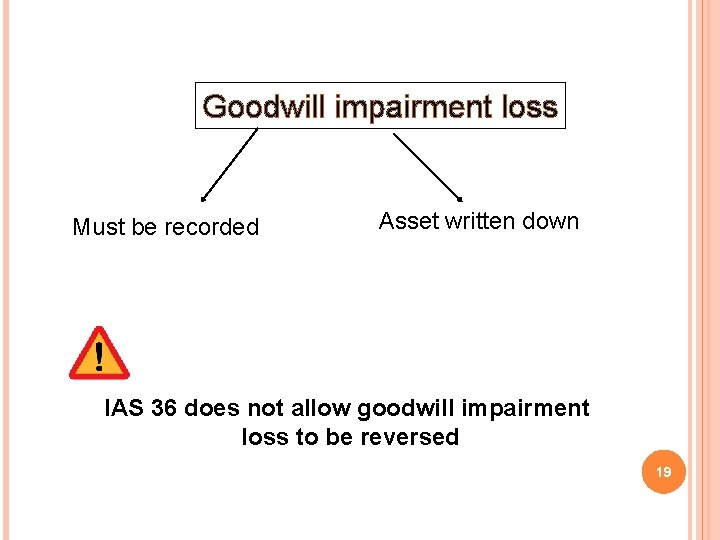 Goodwill impairment loss

Must be recorded

Asset written down

IAS 36 does not allow goodwill impairment loss to be reversed

19